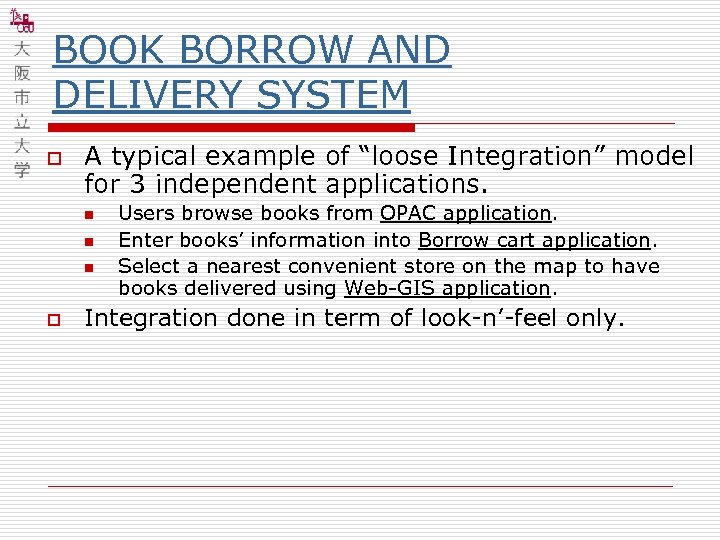 大阪市立大学

BOOK BORROW AND DELIVERY SYSTEM

A typical example of “loose Integration” model for 3 independent applications.

Users browse books from OPAC application.

Enter books’ information into Borrow cart application.

Select a nearest convenient store on the map to have books delivered using Web-GIS application.

Integration done in term of look-n’-feel only.